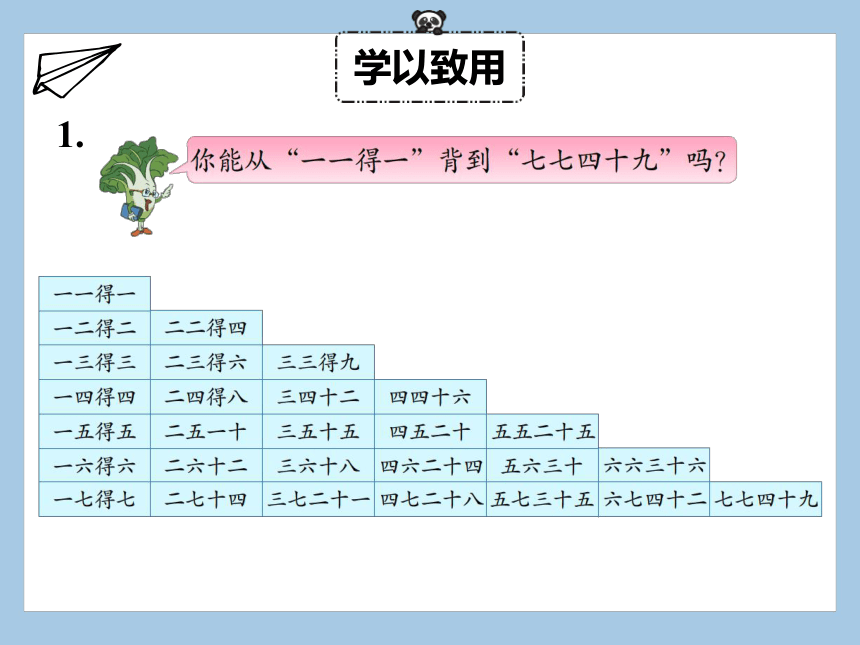 学以致用

1. 你能从“一一得一”背到“七七四十九”吗?

| 一一得一 | | | | | | |
|---|---|---|---|---|---|---|
| 一二得二 | 二二得四 | | | | | |
| 一三得三 | 二三得六 | 三三得九 | | | | |
| 一四得四 | 二四得八 | 三四十二 | 四四十六 | | | |
| 一五得五 | 二五一十 | 三五十五 | 四五二十 | 五五二十五 | | |
| 一六得六 | 二六十二 | 三六十八 | 四六二十四 | 五六三十 | 六六三十六 | |
| 一七得七 | 二七十四 | 三七二十一 | 四七二十八 | 五七三十五 | 六七四十二 | 七七四十九 |